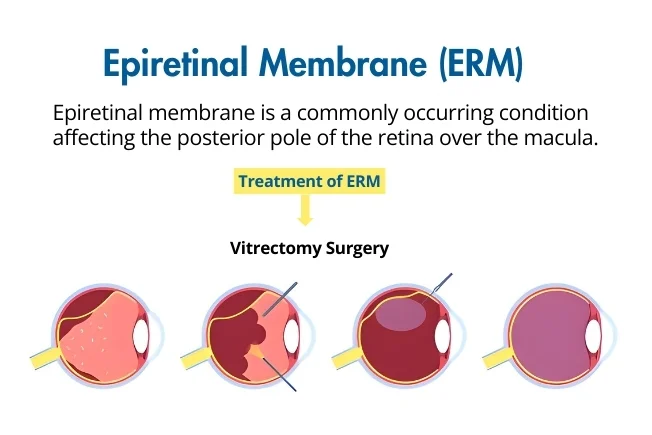 Epiretinal Membrane (ERM)

Epiretinal membrane is a commonly occurring condition affecting the posterior pole of the retina over the macula.

Treatment of ERM

Vitrectomy Surgery